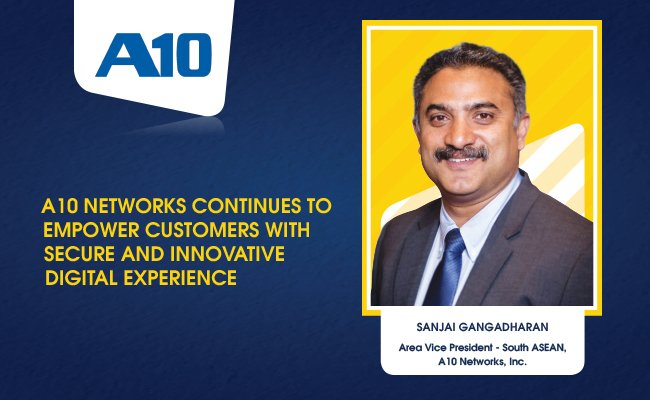 A10

A10 NETWORKS CONTINUES TO EMPOWER CUSTOMERS WITH SECURE AND INNOVATIVE DIGITAL EXPERIENCE

SANJAI GANGADHARAN

Area Vice President - South ASEAN, A10 Networks, Inc.